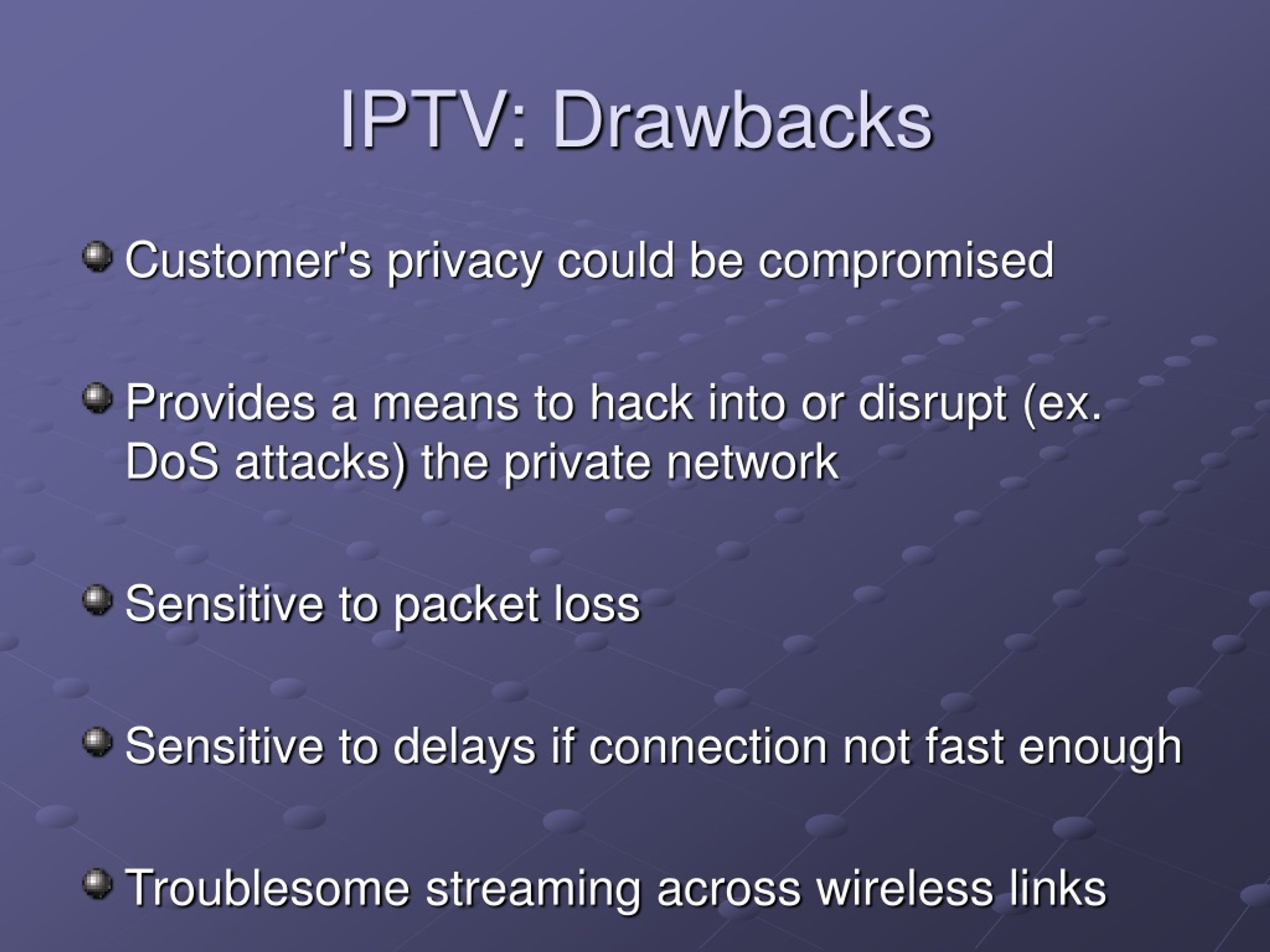 IPTV: Drawbacks

Customer's privacy could be compromised

Provides a means to hack into or disrupt (ex. DoS attacks) the private network

Sensitive to packet loss

Sensitive to delays if connection not fast enough

Troublesome streaming across wireless links